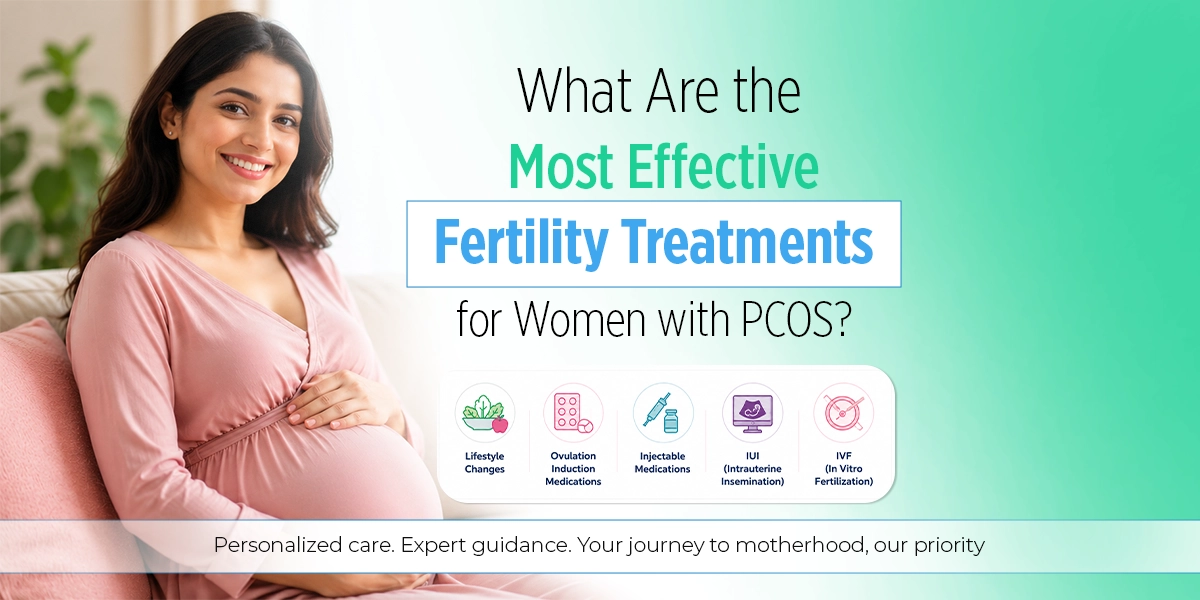 What Are the
Most Effective
Fertility Treatments
for Women with PCOS?

Lifestyle Changes

Ovulation Induction Medications

Injectable Medications

IUI (Intrauterine Insemination)

IVF (In Vitro Fertilization)

Personalized care. Expert guidance. Your journey to motherhood, our priority